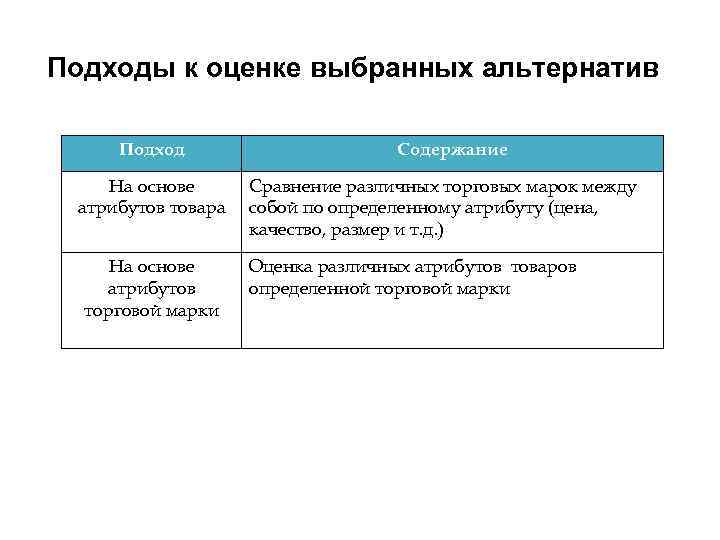 Подходы к оценке выбранных альтернатив

| Подход | Содержание |
|---|---|
| На основе атрибутов товара | Сравнение различных торговых марок между собой по определенному атрибуту (цена, качество, размер и т.д.) |
| На основе атрибутов торговой марки | Оценка различных атрибутов товаров определенной торговой марки |